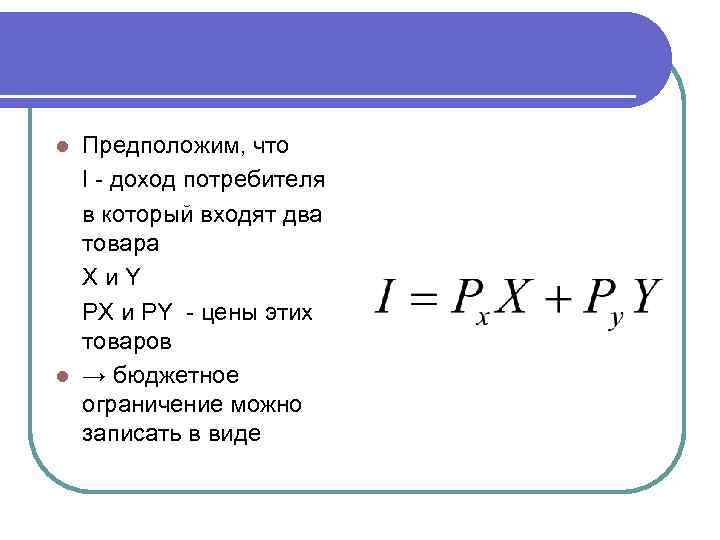 Предположим, что

I - доход потребителя

в который входят два товара

X и Y

PX и PY - цены этих товаров

→ бюджетное ограничение можно записать в виде

$I = P_x X + P_y Y$